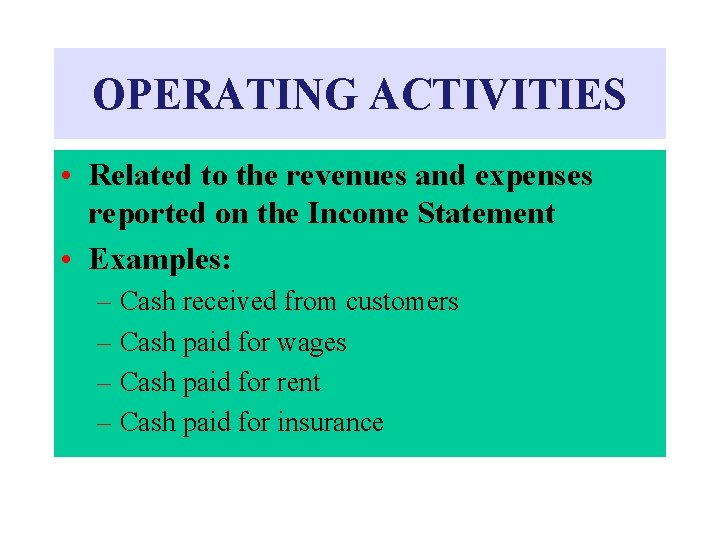 OPERATING ACTIVITIES

• Related to the revenues and expenses reported on the Income Statement
• Examples:
– Cash received from customers
– Cash paid for wages
– Cash paid for rent
– Cash paid for insurance